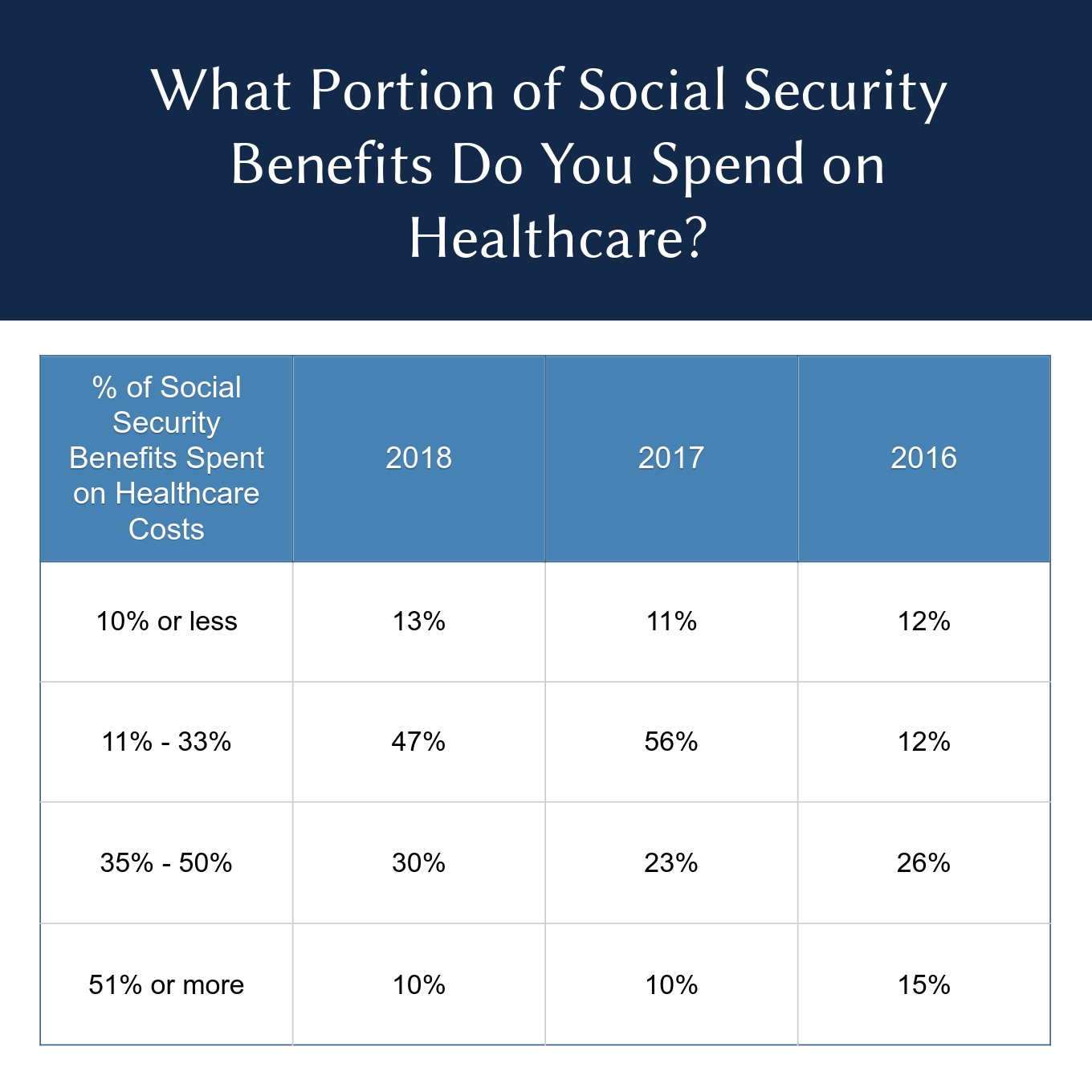 What Portion of Social Security Benefits Do You Spend on Healthcare?

| % of Social Security Benefits Spent on Healthcare Costs | 2018 | 2017 | 2016 |
|---|---|---|---|
| 10% or less | 13% | 11% | 12% |
| 11% - 33% | 47% | 56% | 12% |
| 35% - 50% | 30% | 23% | 26% |
| 51% or more | 10% | 10% | 15% |